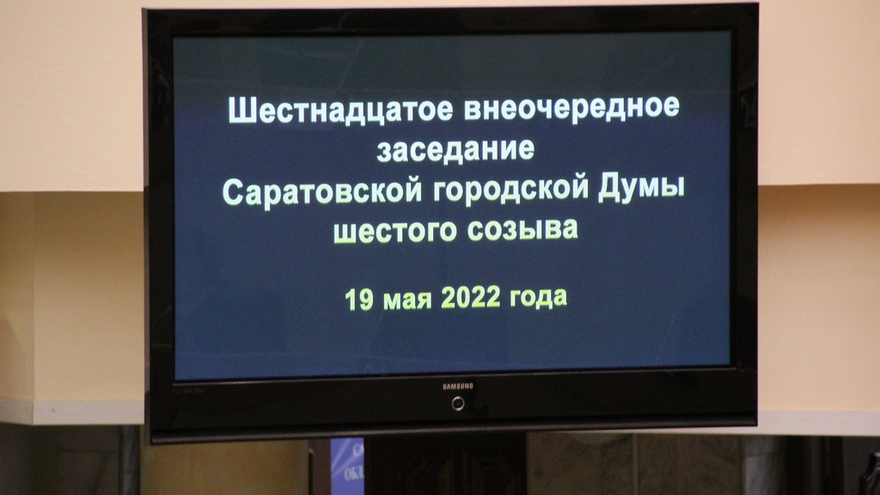 Шестнадцатое внеочередное заседание Саратовской городской Думы шестого созыва

19 мая 2022 года

SAMSUNG